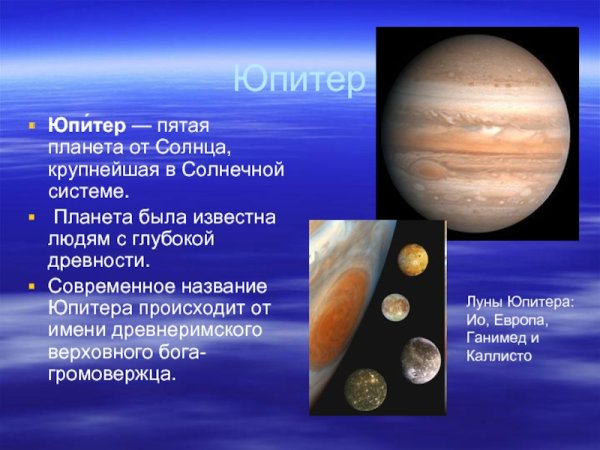 Юпитер

Юпи́тер — пятая планета от Солнца, крупнейшая в Солнечной системе.

Планета была известна людям с глубокой древности.

Современное название Юпитера происходит от имени древнеримского верховного бога-громовержца.

Луны Юпитера: Ио, Европа, Ганимед и Каллисто